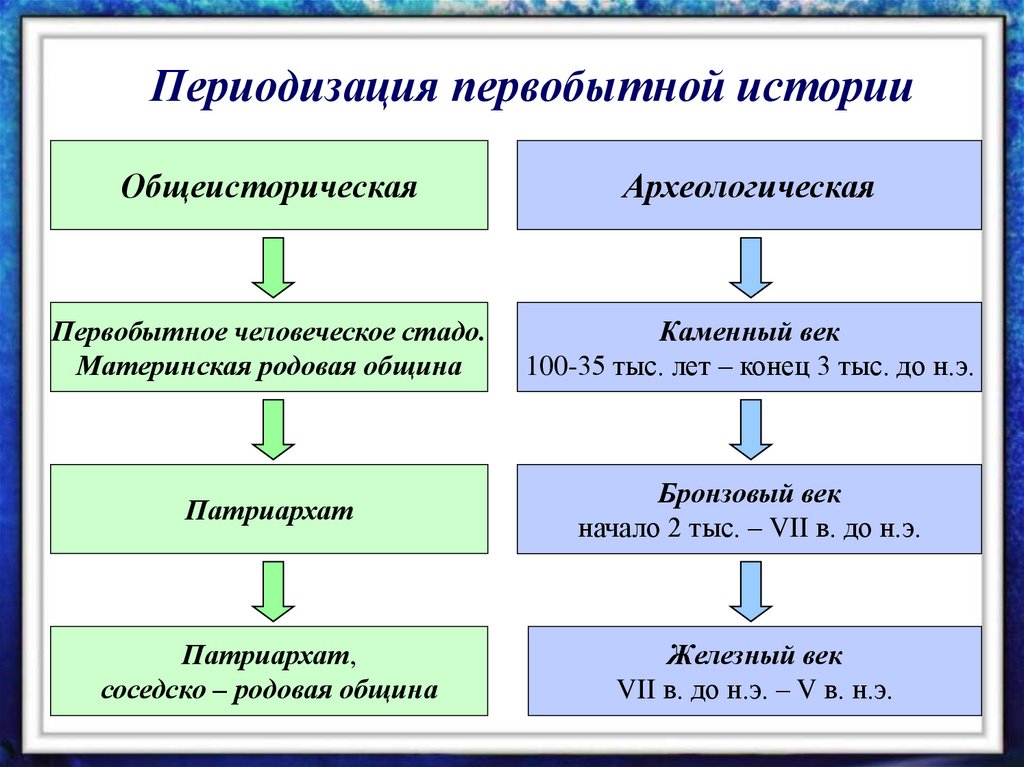 Периодизация первобытной истории

Общеисторическая

Первобытное человеческое стадо. Материнская родовая община

Патриархат

Патриархат, соседско – родовая община

Археологическая

Каменный век
100-35 тыс. лет – конец 3 тыс. до н.э.

Бронзовый век
начало 2 тыс. – VII в. до н.э.

Железный век
VII в. до н.э. – V в. н.э.